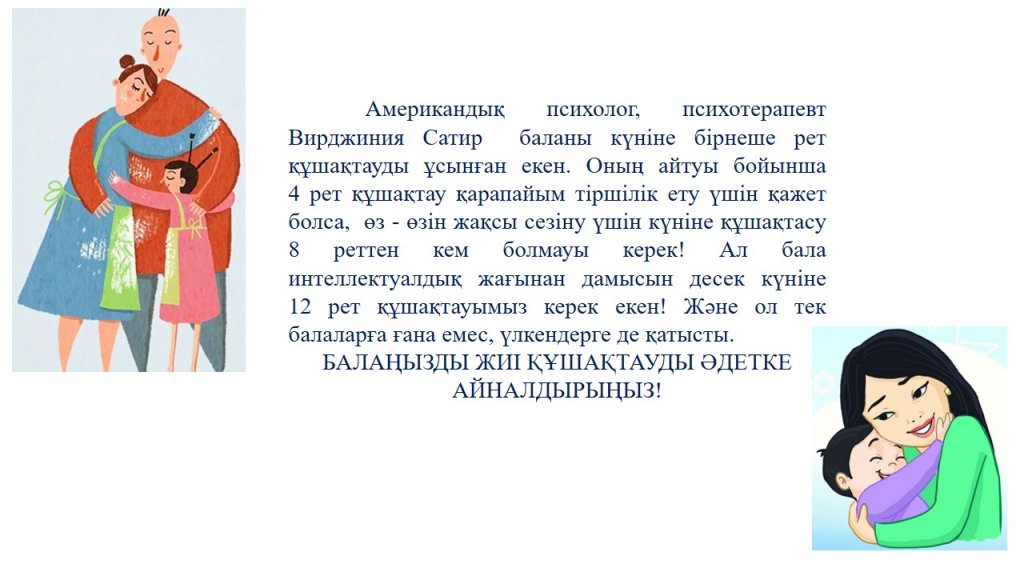 Американдық психолог, психотерапевт Вирджиния Сатир баланы күніне бірнеше рет құшақтауды ұсынған екен. Оның айтуы бойынша 4 рет құшақтау қарапайым тіршілік ету үшін қажет болса, өз - өзін жақсы сезіну үшін күніне құшақтасу 8 реттен кем болмауы керек! Ал бала интеллектуалдық жағынан дамысын десек күніне 12 рет құшақтауымыз керек екен! Және ол тек балаларға ғана емес, үлкендерге де қатысты.

БАЛАҢЫЗДЫ ЖИІ ҚҰШАҚТАУДЫ ӘДЕТКЕ АЙНАЛДЫРЫҢЫЗ!